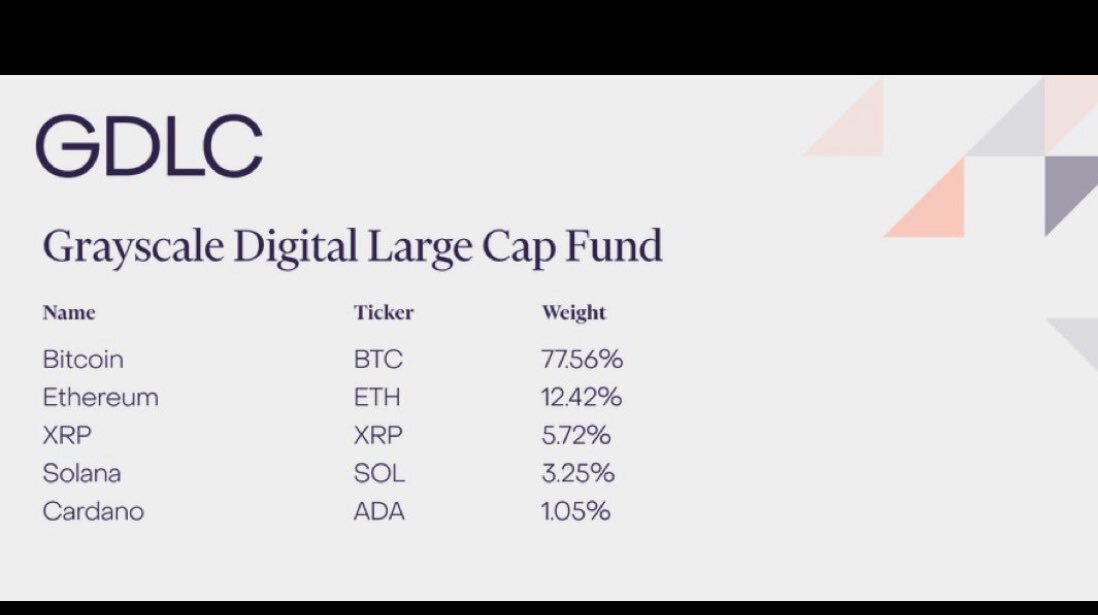 GDLC

Grayscale Digital Large Cap Fund

| Name | Ticker | Weight |
|---|---|---|
| Bitcoin | BTC | 77.56% |
| Ethereum | ETH | 12.42% |
| XRP | XRP | 5.72% |
| Solana | SOL | 3.25% |
| Cardano | ADA | 1.05% |